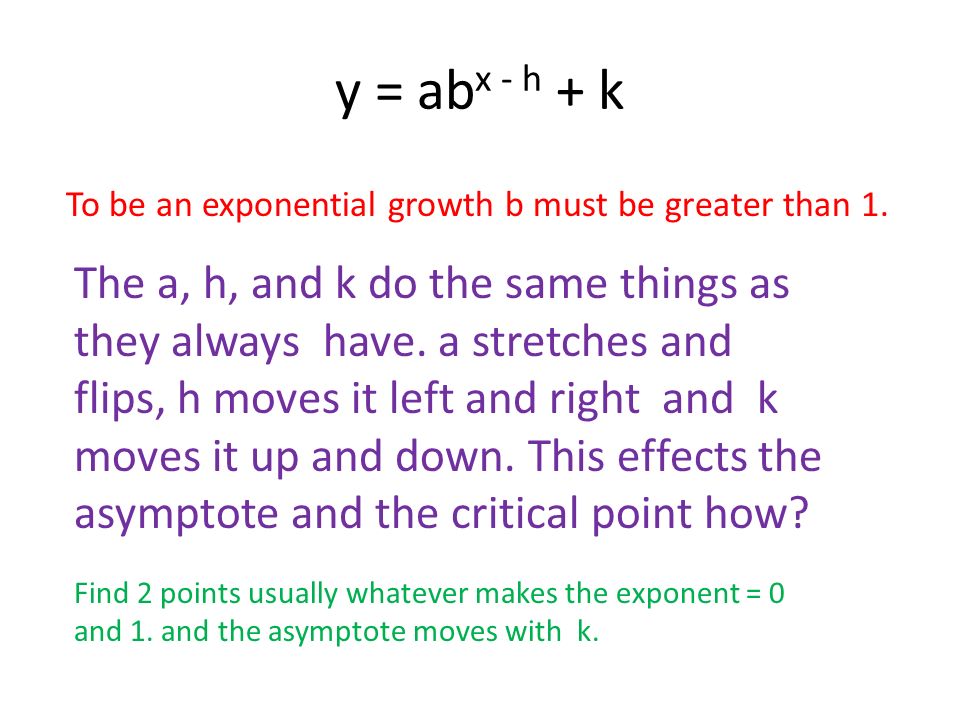 $y = ab^{x - h} + k$

To be an exponential growth b must be greater than 1.

The a, h, and k do the same things as they always have. a stretches and flips, h moves it left and right and k moves it up and down. This effects the asymptote and the critical point how?

Find 2 points usually whatever makes the exponent = 0 and 1. and the asymptote moves with k.